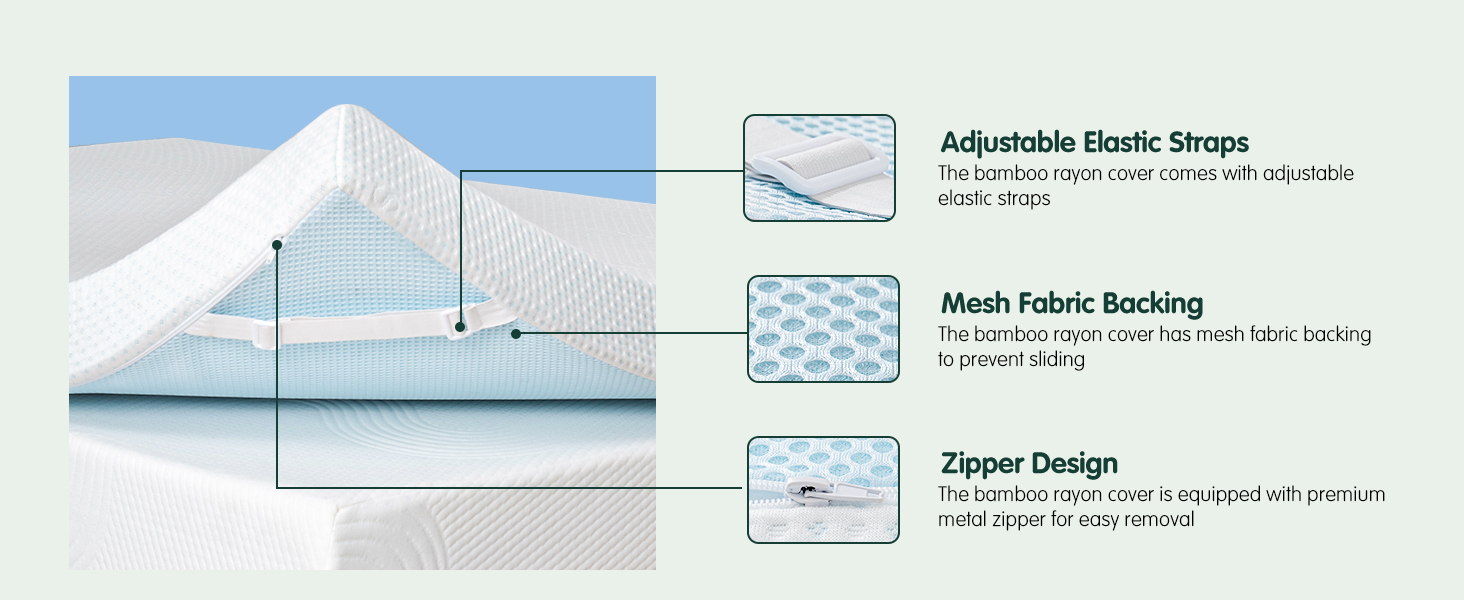 Adjustable Elastic Straps
The bamboo rayon cover comes with adjustable elastic straps

Mesh Fabric Backing
The bamboo rayon cover has mesh fabric backing to prevent sliding

Zipper Design
The bamboo rayon cover is equipped with premium metal zipper for easy removal